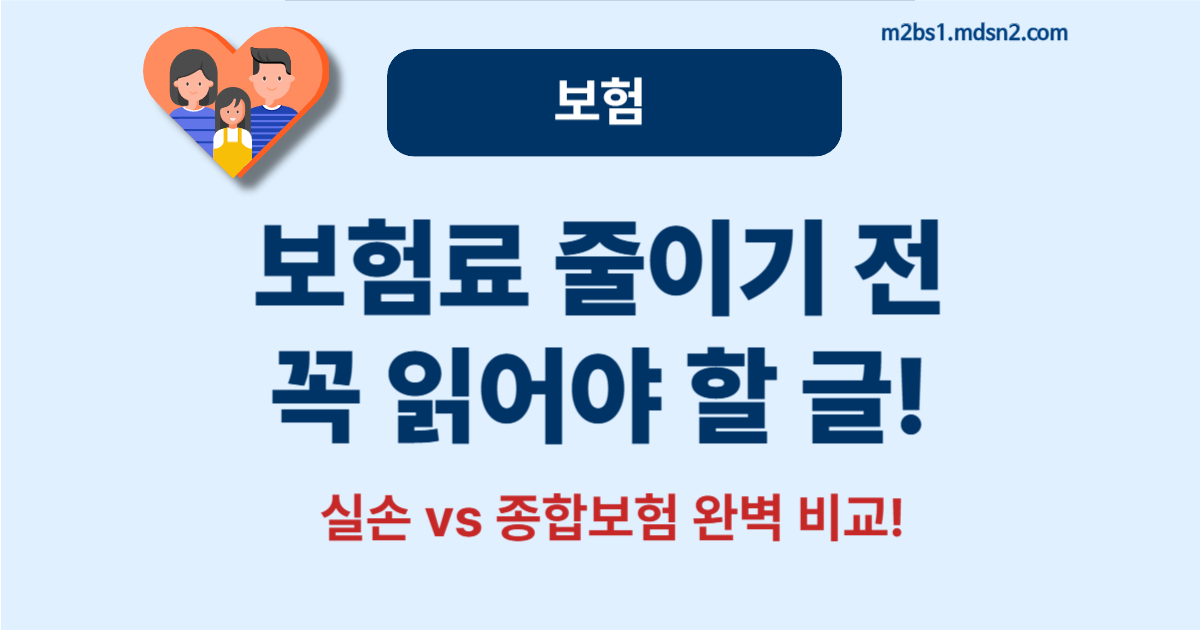 m2bs1.mdsn2.com

보험

보험료 줄이기 전
꼭 읽어야 할 글!

실손 vs 종합보험 완벽 비교!